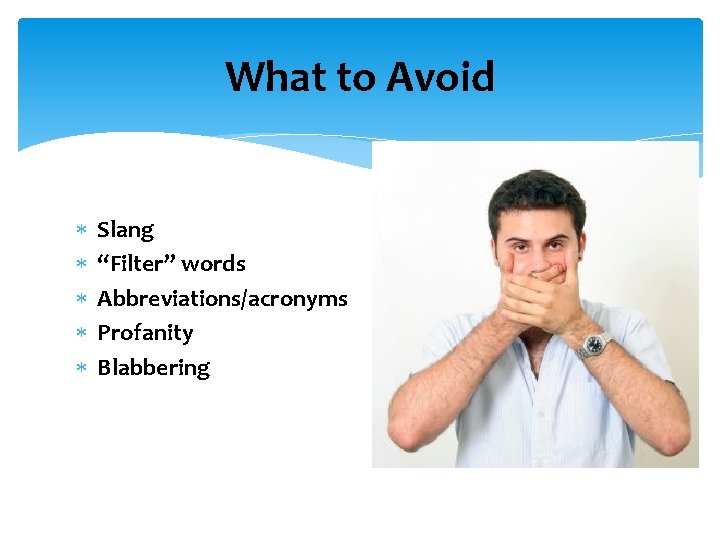 What to Avoid

* Slang
* “Filter” words
* Abbreviations/acronyms
* Profanity
* Blabbering